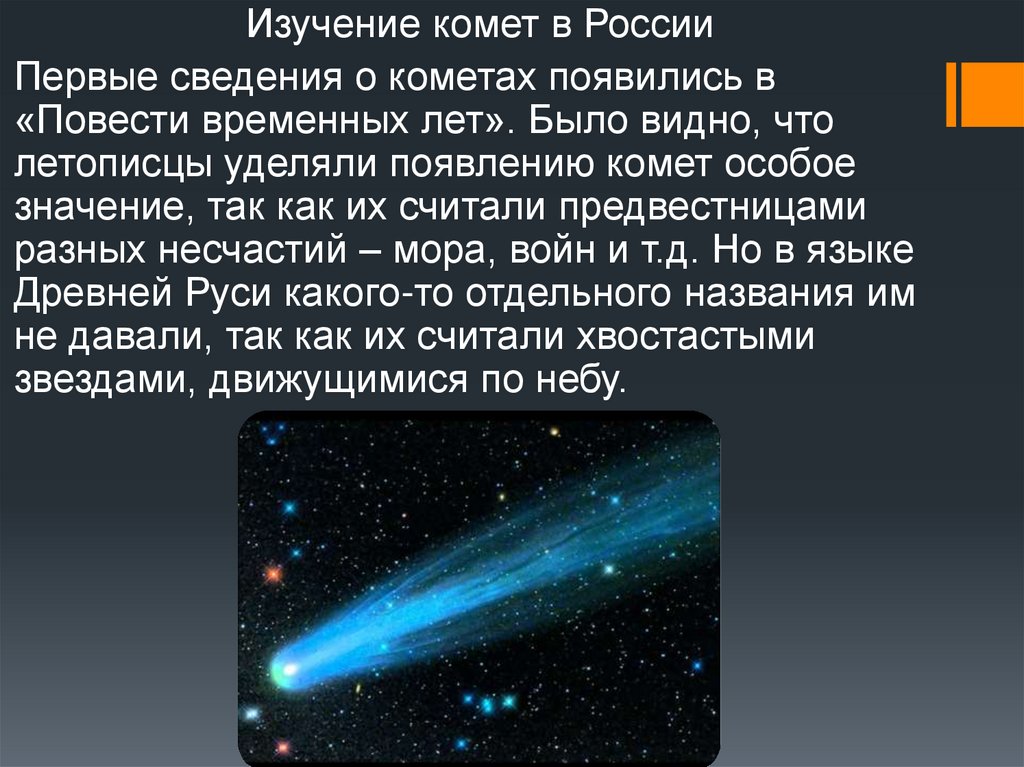 Изучение комет в России

Первые сведения о кометах появились в «Повести временных лет». Было видно, что летописцы уделяли появлению комет особое значение, так как их считали предвестницами разных несчастий – мора, войн и т.д. Но в языке Древней Руси какого-то отдельного названия им не давали, так как их считали хвостастыми звездами, движущимися по небу.